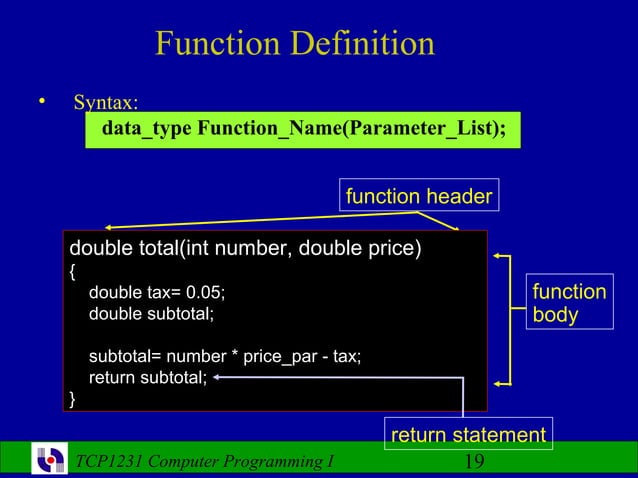 Function Definition

• Syntax:

data_type Function_Name(Parameter_List);

function header

double total(int number, double price)
{
double tax= 0.05;
double subtotal;

subtotal= number * price_par - tax;
return subtotal;
}

function body

return statement

TCP1231 Computer Programming I

19